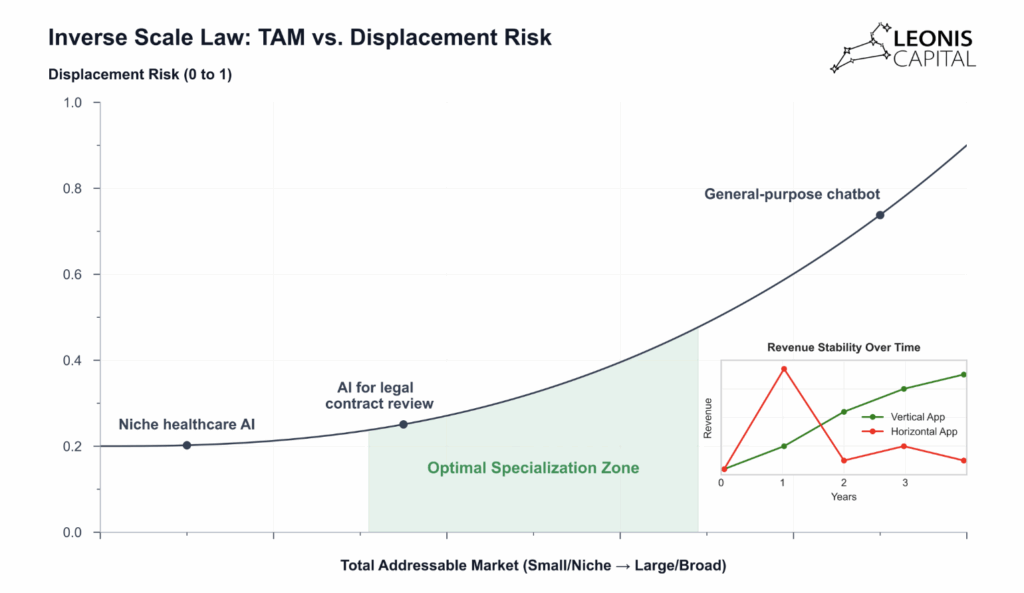 Inverse Scale Law: TAM vs. Displacement Risk

LEONIS CAPITAL

Displacement Risk (0 to 1)

1.0
0.8
0.6
0.4
0.2
0.0

General-purpose chatbot

AI for legal contract review

Niche healthcare AI

Optimal Specialization Zone

Revenue Stability Over Time

Revenue

Vertical App
Horizontal App

0 1 2 3
Years

Total Addressable Market (Small/Niche → Large/Broad)